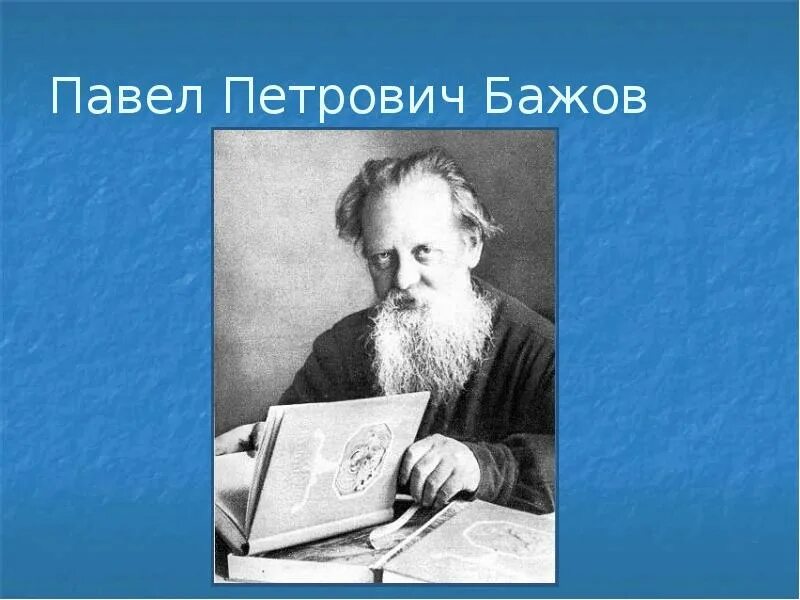 Павел Петрович Бажов